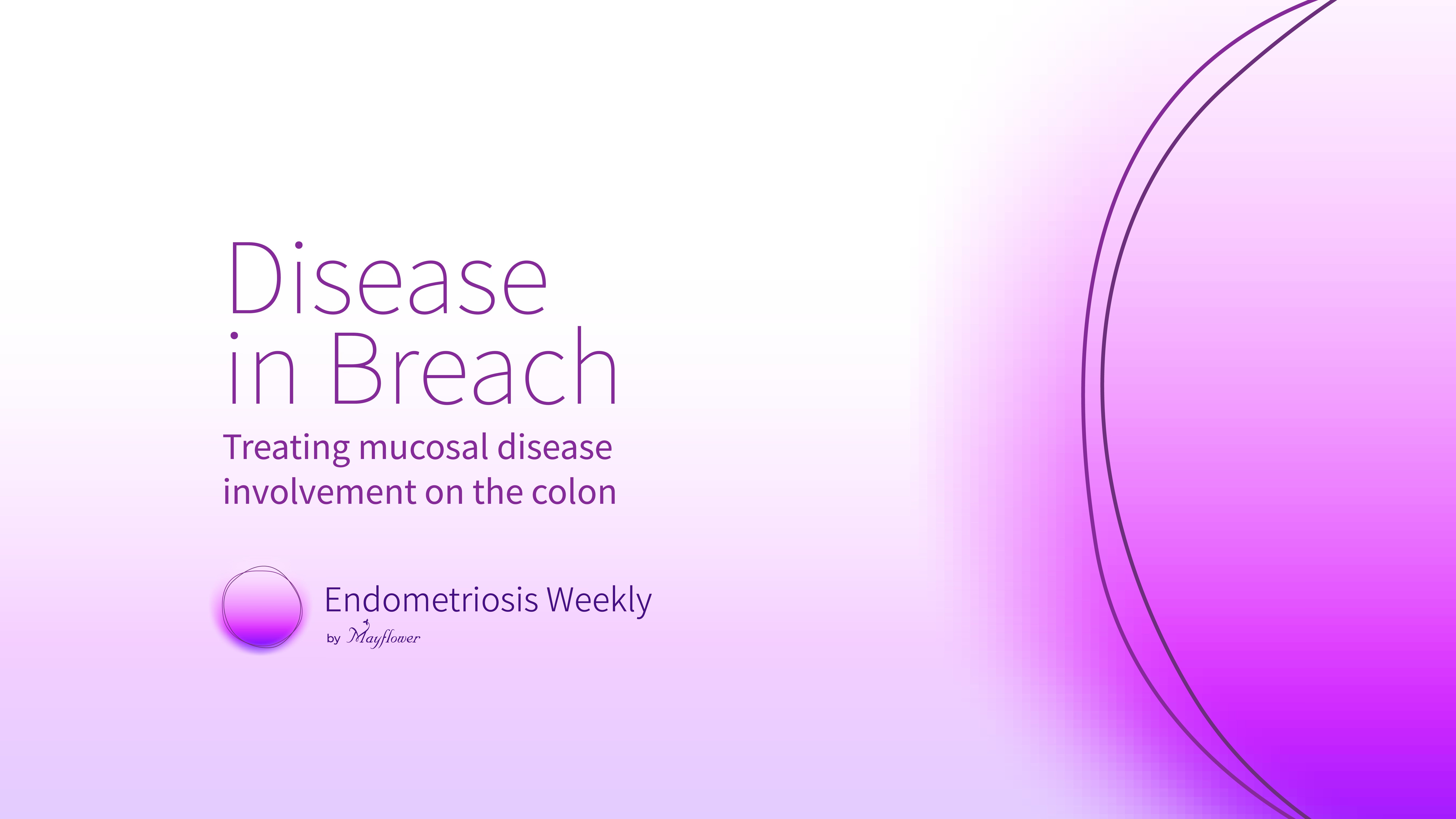 Disease in Breach

Treating mucosal disease involvement on the colon

Endometriosis Weekly
by Mayflower